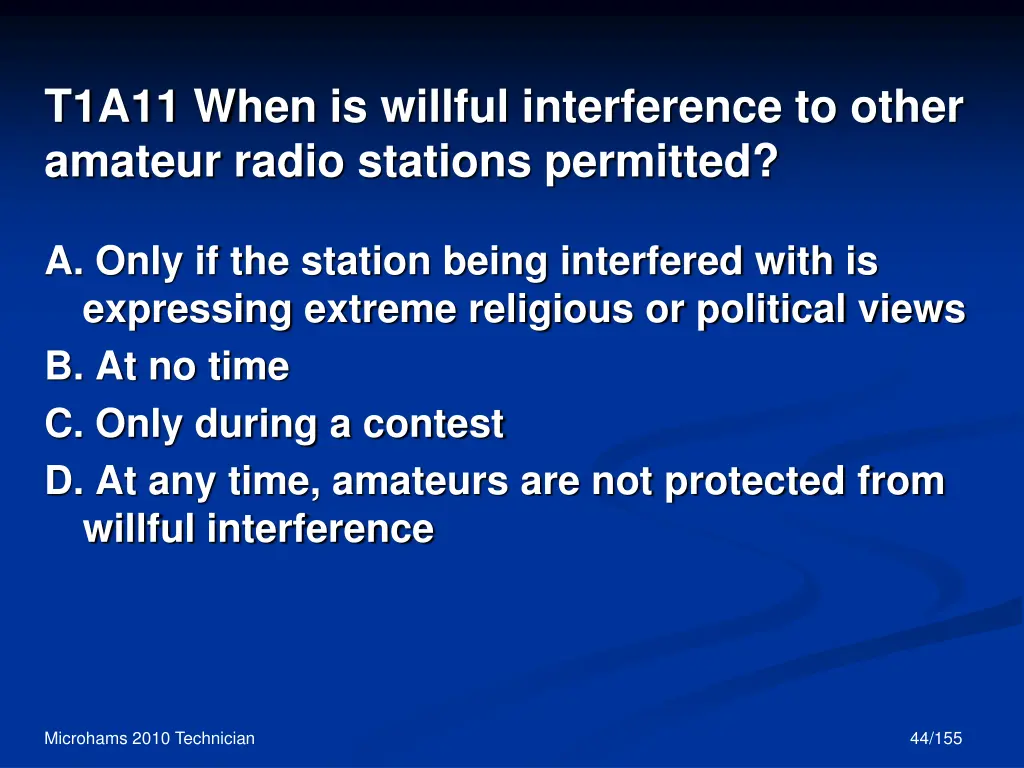 T1A11 When is willful interference to other amateur radio stations permitted?

A. Only if the station being interfered with is expressing extreme religious or political views
B. At no time
C. Only during a contest
D. At any time, amateurs are not protected from willful interference

Microhams 2010 Technician

44/155